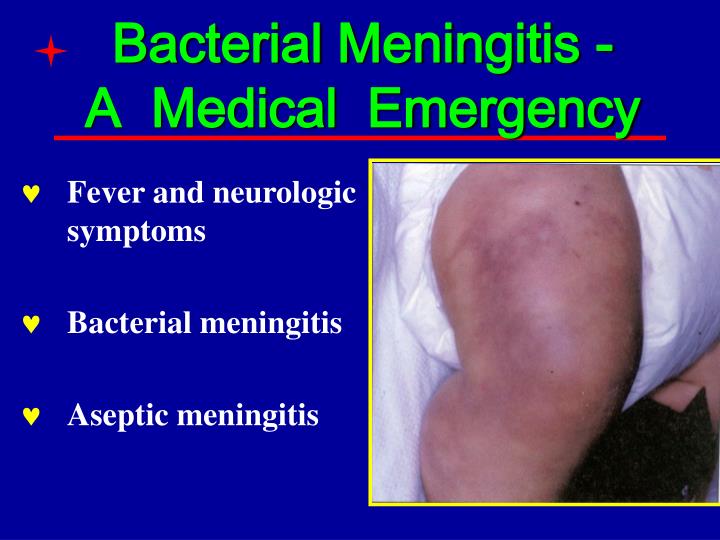 Bacterial Meningitis - A Medical Emergency

♥ Fever and neurologic symptoms

♥ Bacterial meningitis

♥ Aseptic meningitis